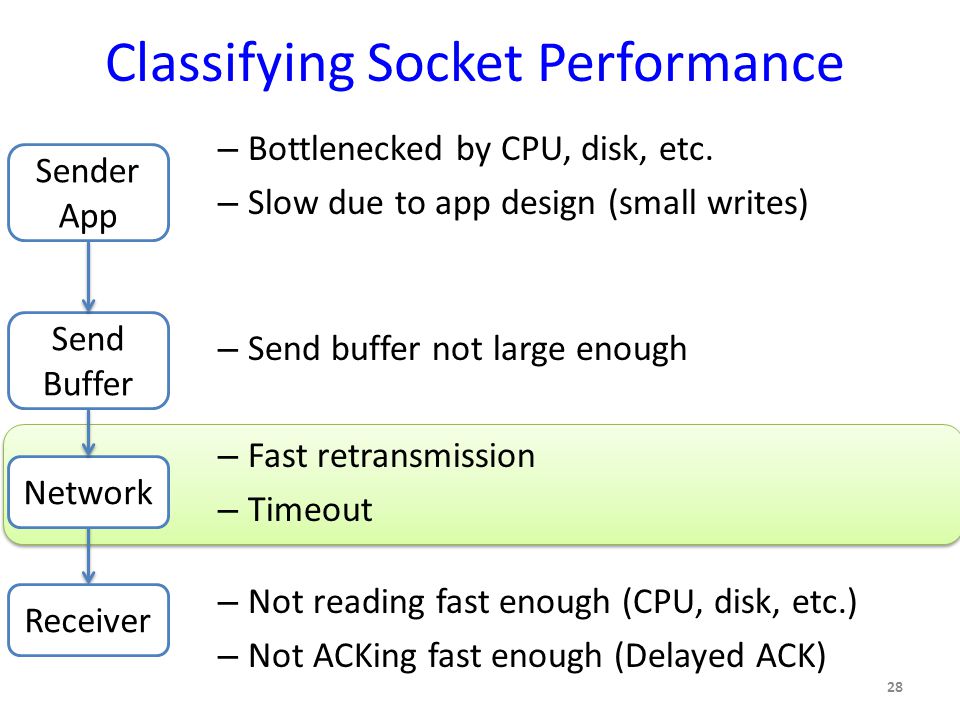 Classifying Socket Performance

Sender App

– Bottlenecked by CPU, disk, etc.
– Slow due to app design (small writes)

Send Buffer

– Send buffer not large enough

Network

– Fast retransmission
– Timeout

Receiver

– Not reading fast enough (CPU, disk, etc.)
– Not ACKing fast enough (Delayed ACK)

28